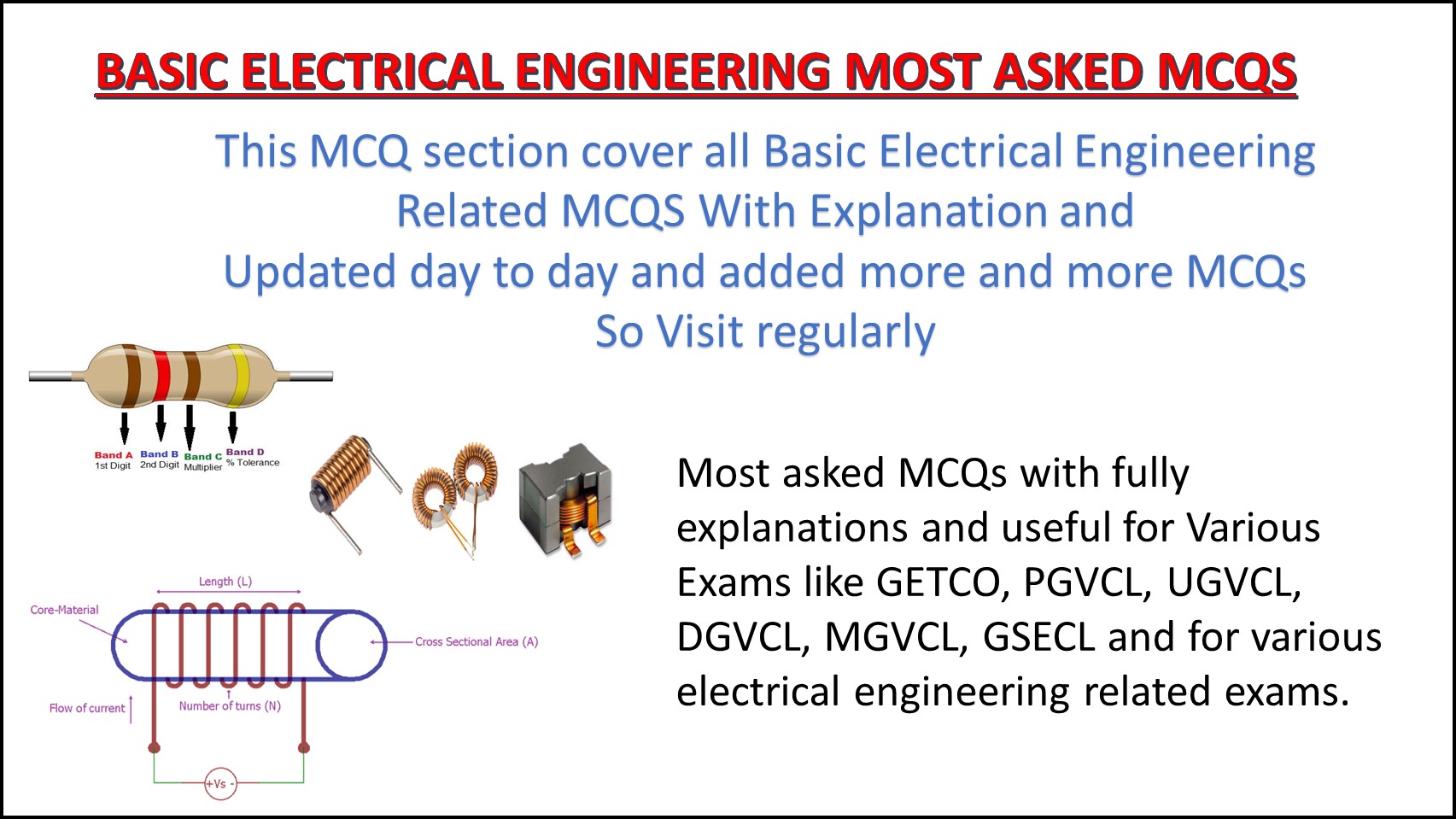 BASIC ELECTRICAL ENGINEERING MOST ASKED MCQS

This MCQ section cover all Basic Electrical Engineering Related MCQS With Explanation and Updated day to day and added more and more MCQs So Visit regularly

Band A 1st Digit
Band B 2nd Digit
Band C Multiplier
Band D % Tolerance

Length (L)
Core-Material
Cross Sectional Area (A)
Flow of current
Number of turns (N)
+Vs -

Most asked MCQs with fully explanations and useful for Various Exams like GETCO, PGVCL, UGVCL, DGVCL, MGVCL, GSECL and for various electrical engineering related exams.